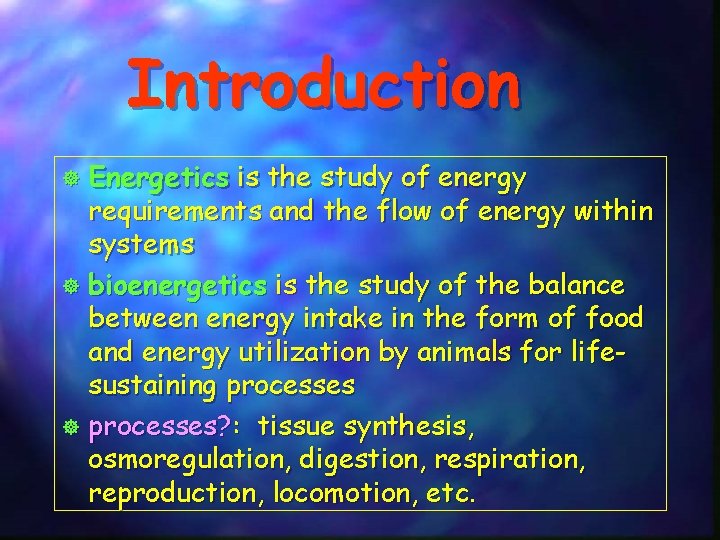 Introduction

Energetics is the study of energy requirements and the flow of energy within systems

bioenergetics is the study of the balance between energy intake in the form of food and energy utilization by animals for life-sustaining processes

processes?: tissue synthesis, osmoregulation, digestion, respiration, reproduction, locomotion, etc.